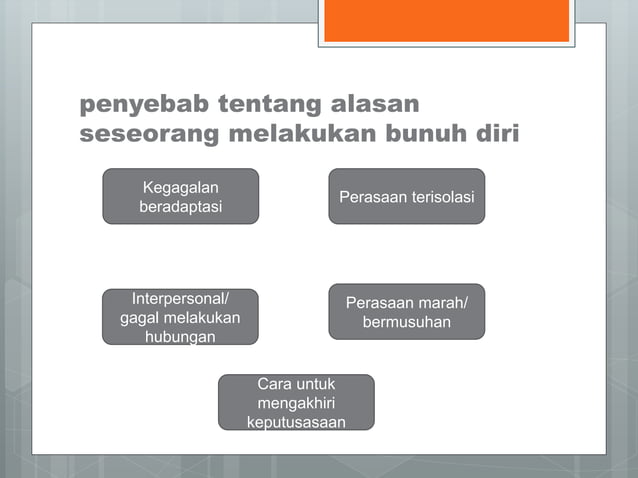 penyebab tentang alasan seseorang melakukan bunuh diri

Kegagalan beradaptasi

Perasaan terisolasi

Interpersonal/ gagal melakukan hubungan

Perasaan marah/ bermusuhan

Cara untuk mengakhiri keputusasaan